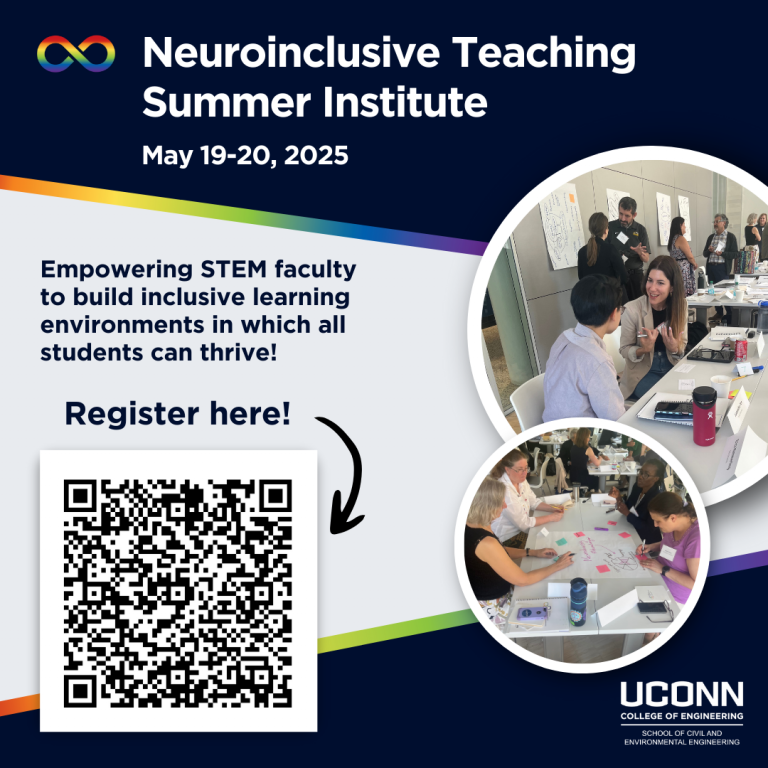 Neuroinclusive Teaching Summer Institute

May 19-20, 2025

Empowering STEM faculty to build inclusive learning environments in which all students can thrive!

Register here!

UCONN
COLLEGE OF ENGINEERING
SCHOOL OF CIVIL AND ENVIRONMENTAL ENGINEERING